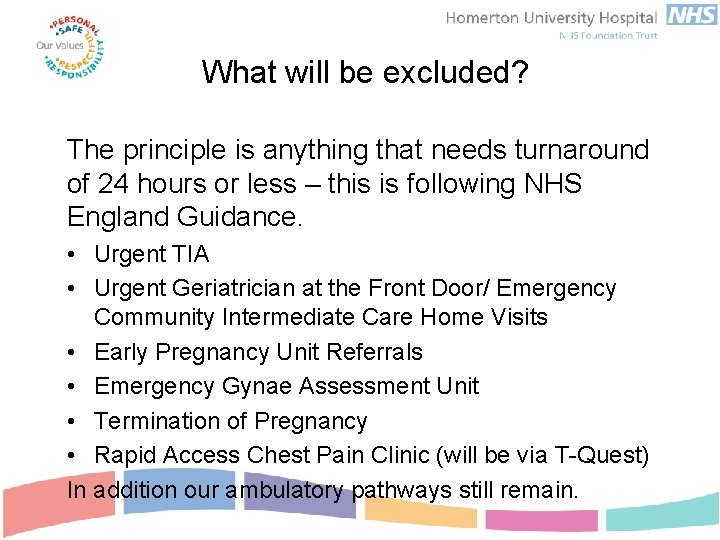 •PERSONAL •SAFE Our Values •RESPECTFUL •RESPONSIBILITY

Homerton University Hospital NHS
NHS Foundation Trust

What will be excluded?

The principle is anything that needs turnaround of 24 hours or less – this is following NHS England Guidance.

• Urgent TIA
• Urgent Geriatrician at the Front Door/ Emergency Community Intermediate Care Home Visits
• Early Pregnancy Unit Referrals
• Emergency Gynae Assessment Unit
• Termination of Pregnancy
• Rapid Access Chest Pain Clinic (will be via T-Quest)

In addition our ambulatory pathways still remain.